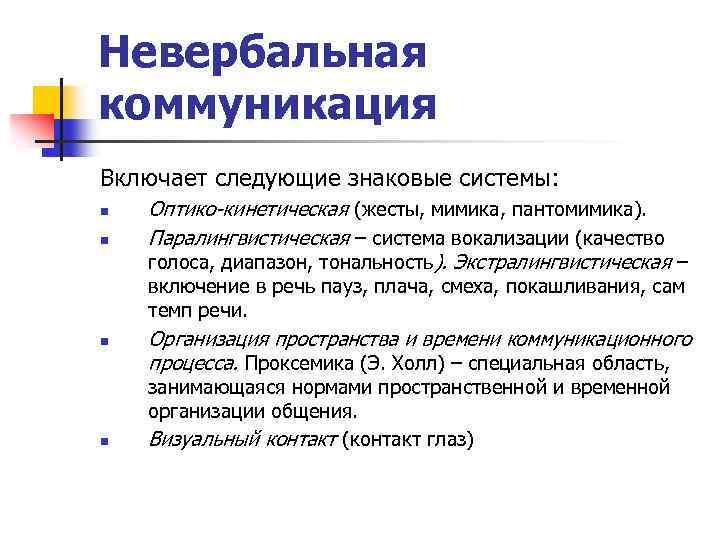 Невербальная коммуникация

Включает следующие знаковые системы:

- Оптико-кинетическая (жесты, мимика, пантомимика).
- Паралингвистическая – система вокализации (качество голоса, диапазон, тональность). Экстралингвистическая – включение в речь пауз, плача, смеха, покашливания, сам темп речи.
- Организация пространства и времени коммуникационного процесса. Проксемика (Э. Холл) – специальная область, занимающаяся нормами пространственной и временной организации общения.
- Визуальный контакт (контакт глаз)